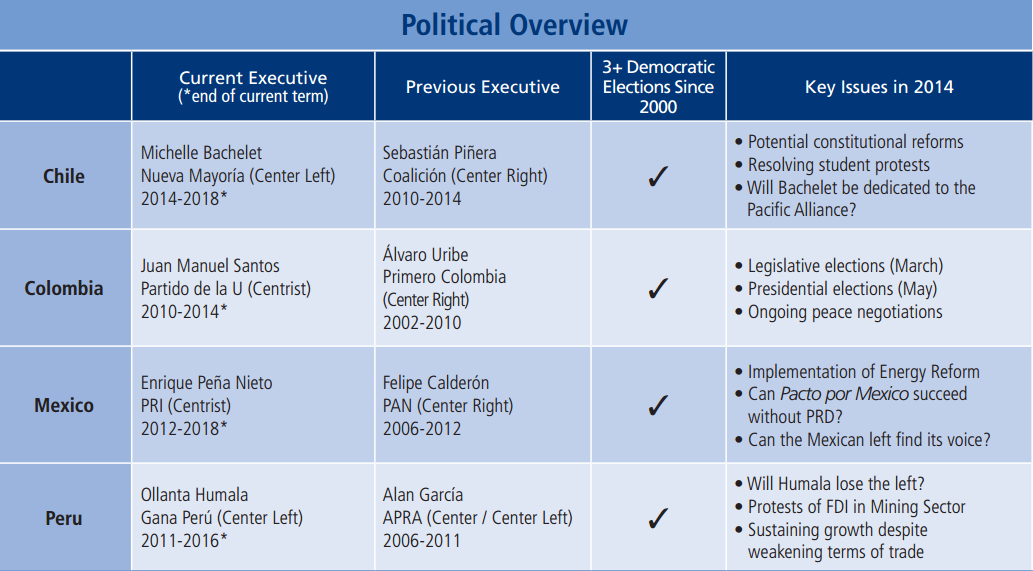 Political Overview

| | Current Executive (*end of current term) | Previous Executive | 3+ Democratic Elections Since 2000 | Key Issues in 2014 |
|---|---|---|---|---|
| Chile | Michelle Bachelet Nueva Mayoría (Center Left) 2014-2018* | Sebastián Piñera Coalición (Center Right) 2010-2014 | ✓ | • Potential constitutional reforms • Resolving student protests • Will Bachelet be dedicated to the Pacific Alliance? |
| Colombia | Juan Manuel Santos Partido de la U (Centrist) 2010-2014* | Álvaro Uribe Primero Colombia (Center Right) 2002-2010 | ✓ | • Legislative elections (March) • Presidential elections (May) • Ongoing peace negotiations |
| Mexico | Enrique Peña Nieto PRI (Centrist) 2012-2018* | Felipe Calderón PAN (Center Right) 2006-2012 | ✓ | • Implementation of Energy Reform • Can Pacto por Mexico succeed without PRD? • Can the Mexican left find its voice? |
| Peru | Ollanta Humala Gana Perú (Center Left) 2011-2016* | Alan García APRA (Center / Center Left) 2006-2011 | ✓ | • Will Humala lose the left? • Protests of FDI in Mining Sector • Sustaining growth despite weakening terms of trade |